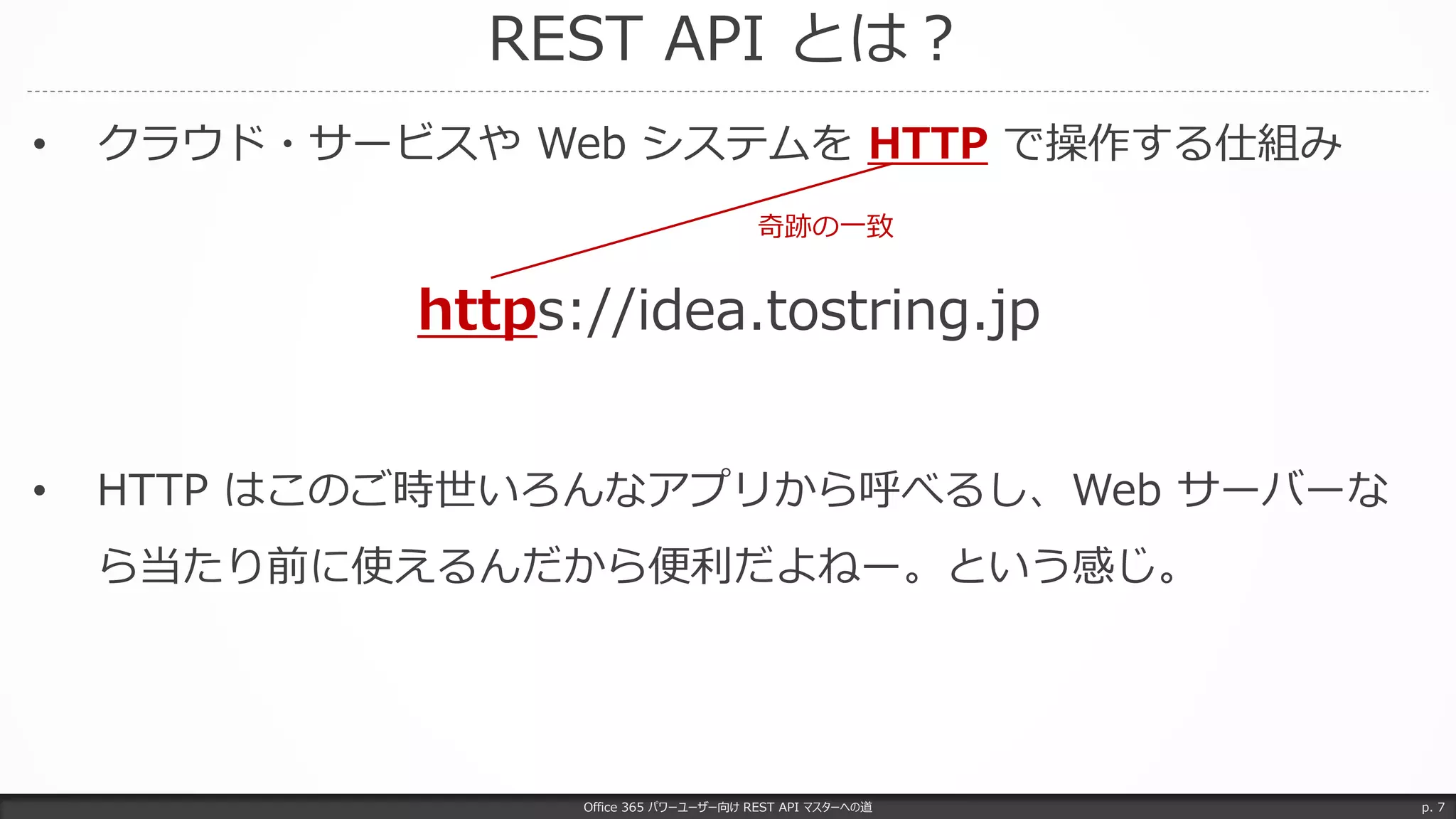 REST API とは？

• クラウド・サービスや Web システムを HTTP で操作する仕組み

奇跡の一致

https://idea.tostring.jp

• HTTP はこのご時世いろんなアプリから呼べるし、Web サーバーなら当たり前に使えるんだから便利だよねー。という感じ。

Office 365 パワーユーザー向け REST API マスターへの道

p. 7